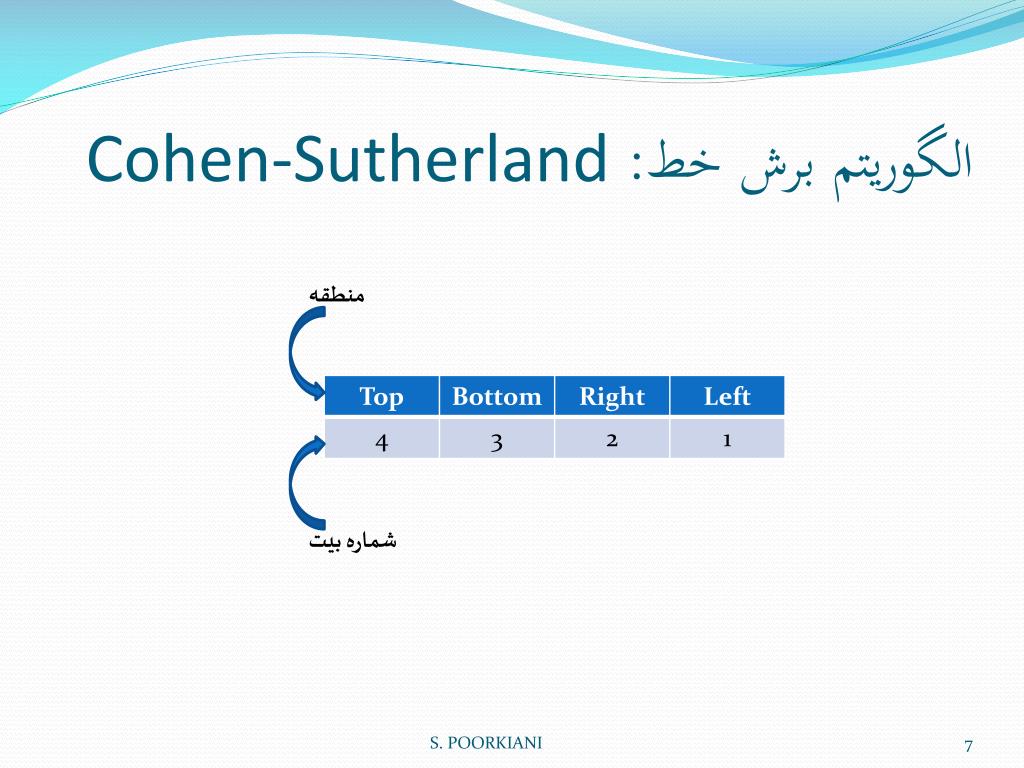 الگوریتم برش خط: Cohen-Sutherland

منطقه

| Top | Bottom | Right | Left |
|---|---|---|---|
| 4 | 3 | 2 | 1 |

شماره بیت

S. POORKIANI

7